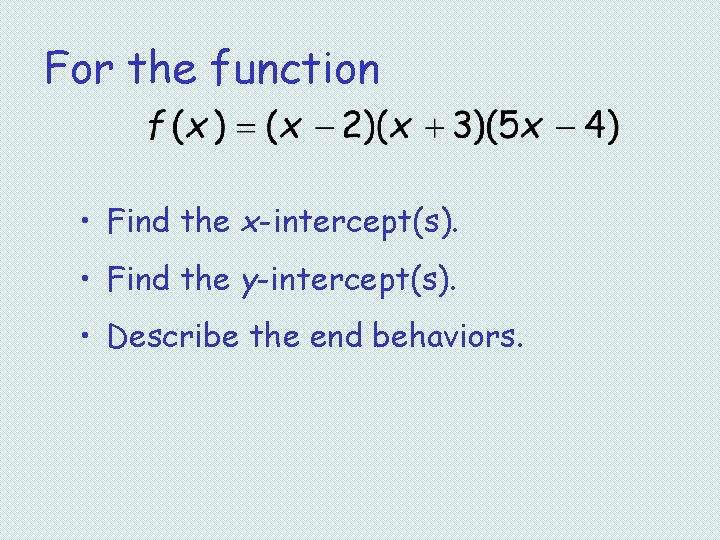 For the function

$f(x) = (x-2)(x+3)(5x-4)$

• Find the $x$-intercept(s).

• Find the $y$-intercept(s).

• Describe the end behaviors.